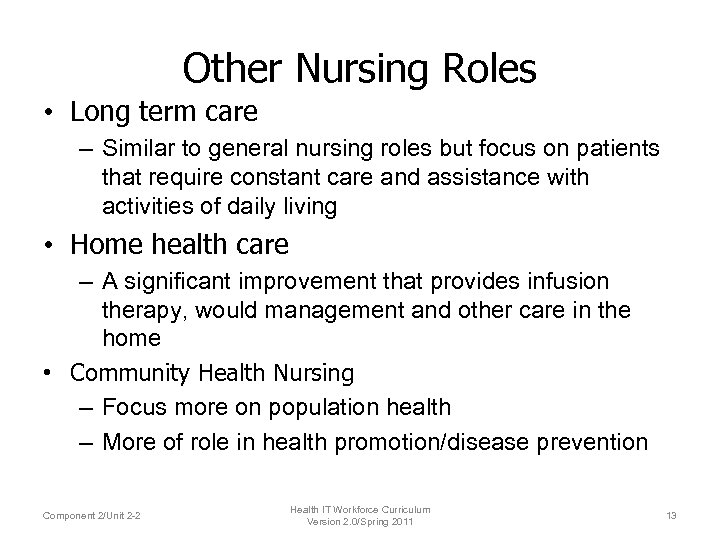 Other Nursing Roles

• Long term care
– Similar to general nursing roles but focus on patients that require constant care and assistance with activities of daily living

• Home health care
– A significant improvement that provides infusion therapy, would management and other care in the home

• Community Health Nursing
– Focus more on population health
– More of role in health promotion/disease prevention

Component 2/Unit 2-2

Health IT Workforce Curriculum
Version 2.0/Spring 2011

13